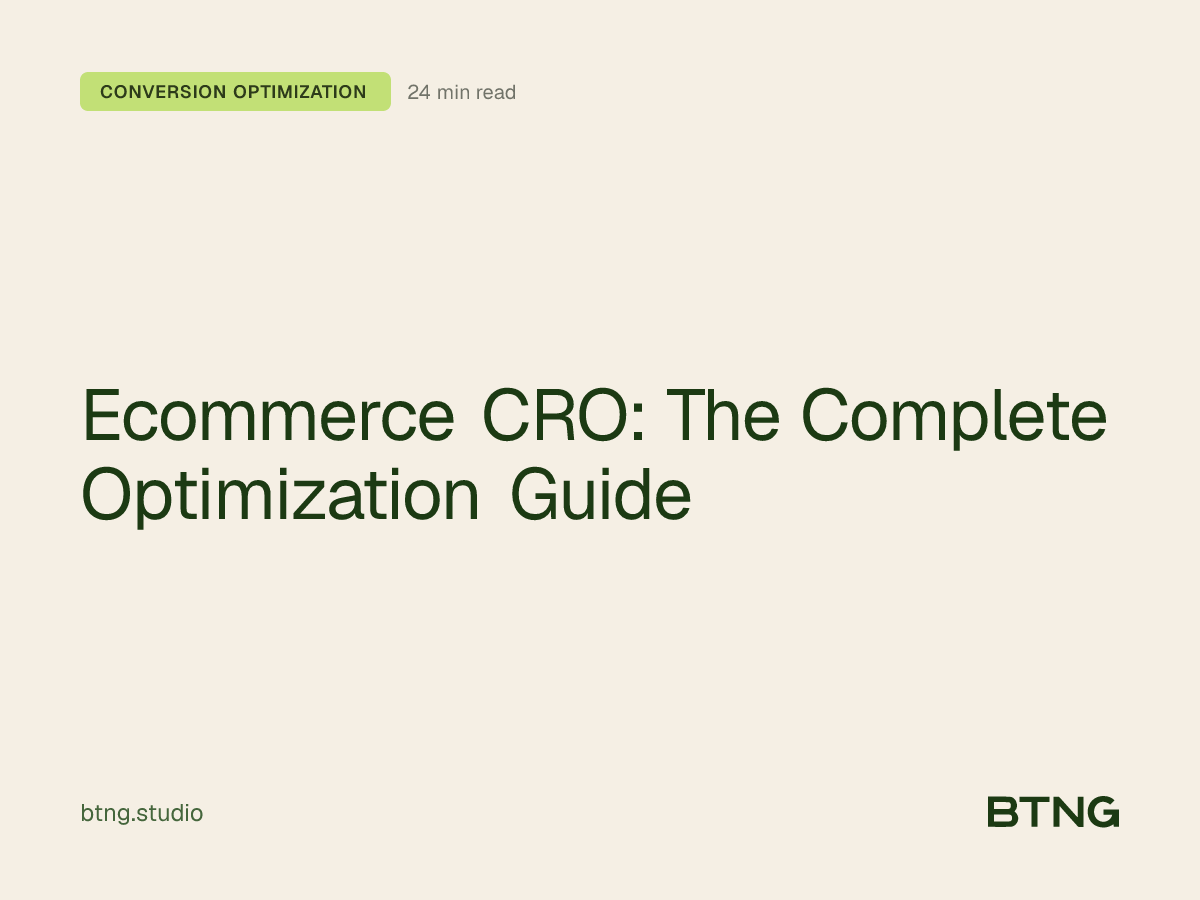 CONVERSION OPTIMIZATION 24 min read

Ecommerce CRO: The Complete Optimization Guide

btng.studio

BTNG